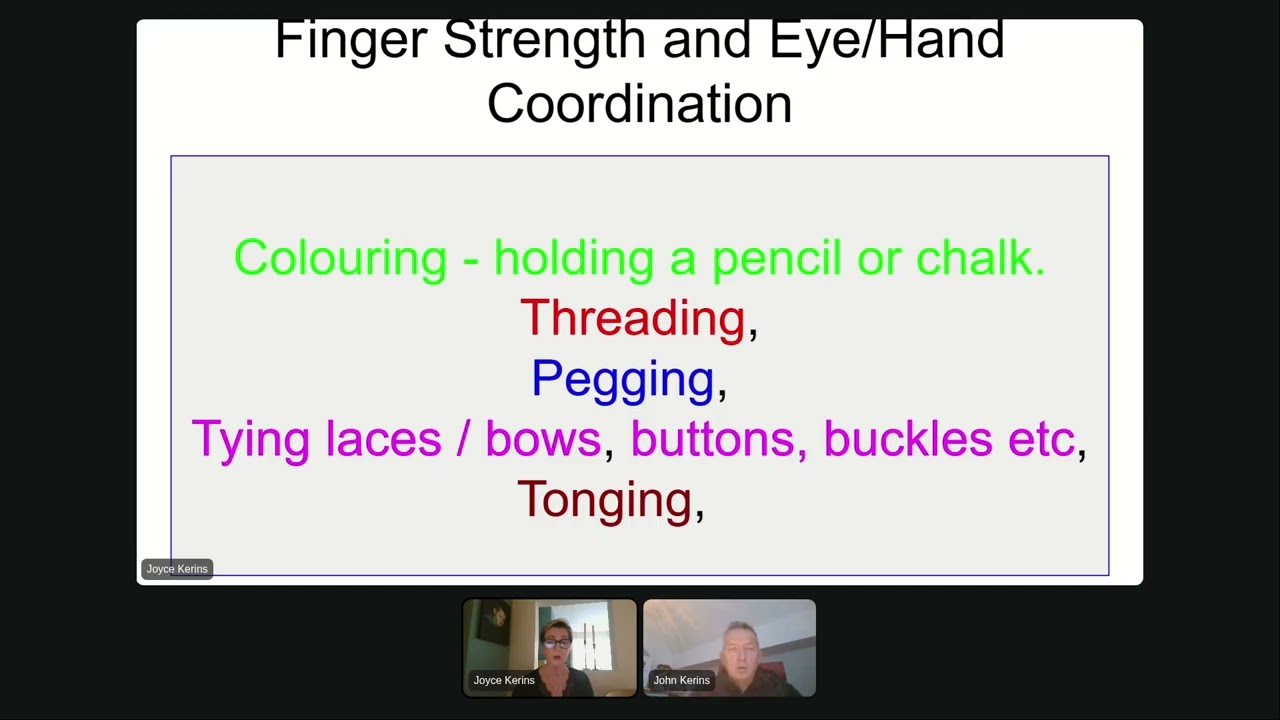 Finger Strength and Eye/Hand Coordination

Colouring - holding a pencil or chalk.
Threading,
Pegging,
Tying laces / bows, buttons, buckles etc,
Tonging,

Joyce Kerins

Joyce Kerins

John Kerins